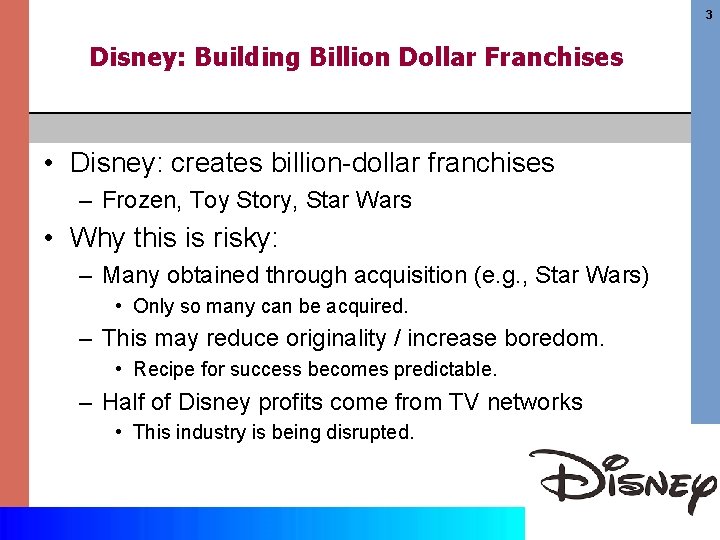 3

Disney: Building Billion Dollar Franchises

• Disney: creates billion-dollar franchises
– Frozen, Toy Story, Star Wars

• Why this is risky:
– Many obtained through acquisition (e.g., Star Wars)
• Only so many can be acquired.
– This may reduce originality / increase boredom.
• Recipe for success becomes predictable.
– Half of Disney profits come from TV networks
• This industry is being disrupted.

Disney